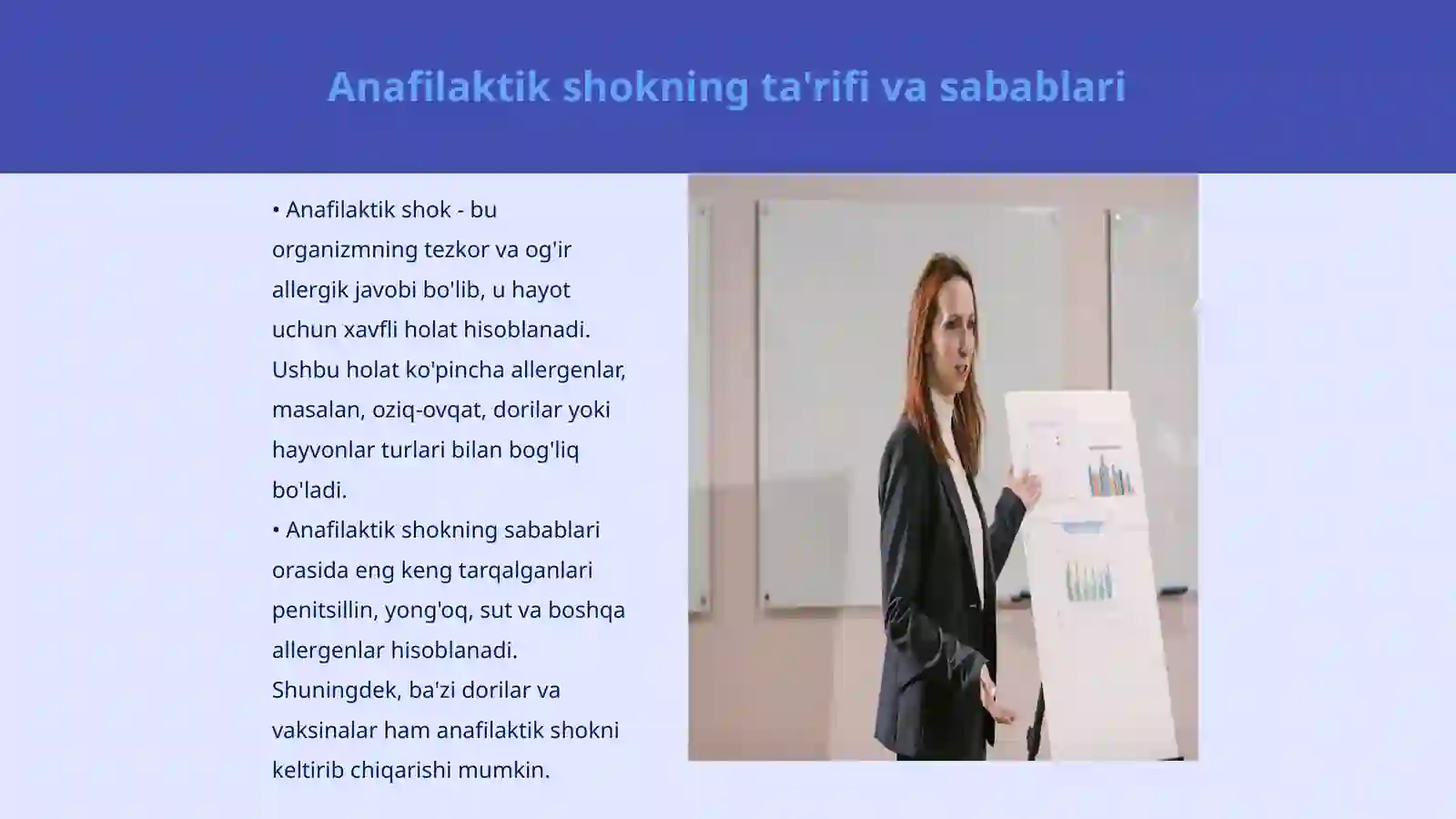 Anafilaktik shokning ta'rifi va sabablari

• Anafilaktik shok - bu organizmning tezkor va og'ir allergik javobi bo'lib, u hayot uchun xavfli holat hisoblanadi. Ushbu holat ko'pincha allergenlar, masalan, oziq-ovqat, dorilar yoki hayvonlar turlari bilan bog'liq bo'ladi.
• Anafilaktik shokning sabablari orasida eng keng tarqalganlari penitsillin, yong'oq, sut va boshqa allergenlar hisoblanadi. Shuningdek, ba'zi dorilar va vaksinalar ham anafilaktik shokni keltirib chiqarishi mumkin.